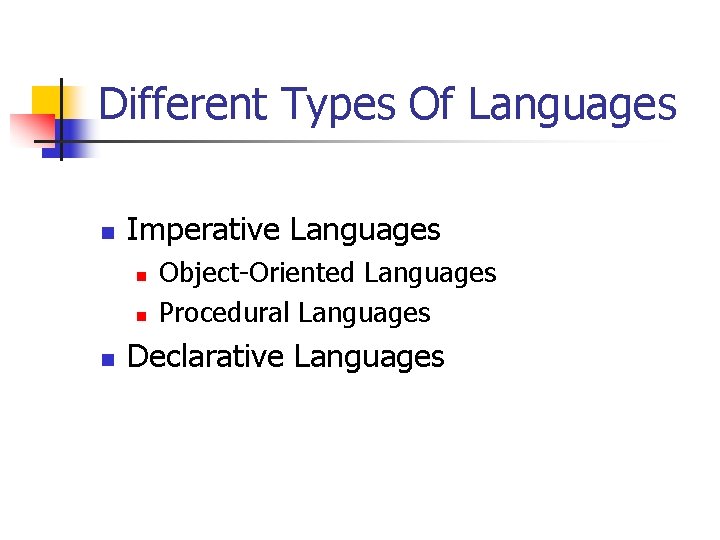 Different Types Of Languages

- Imperative Languages
  - Object-Oriented Languages
  - Procedural Languages
- Declarative Languages